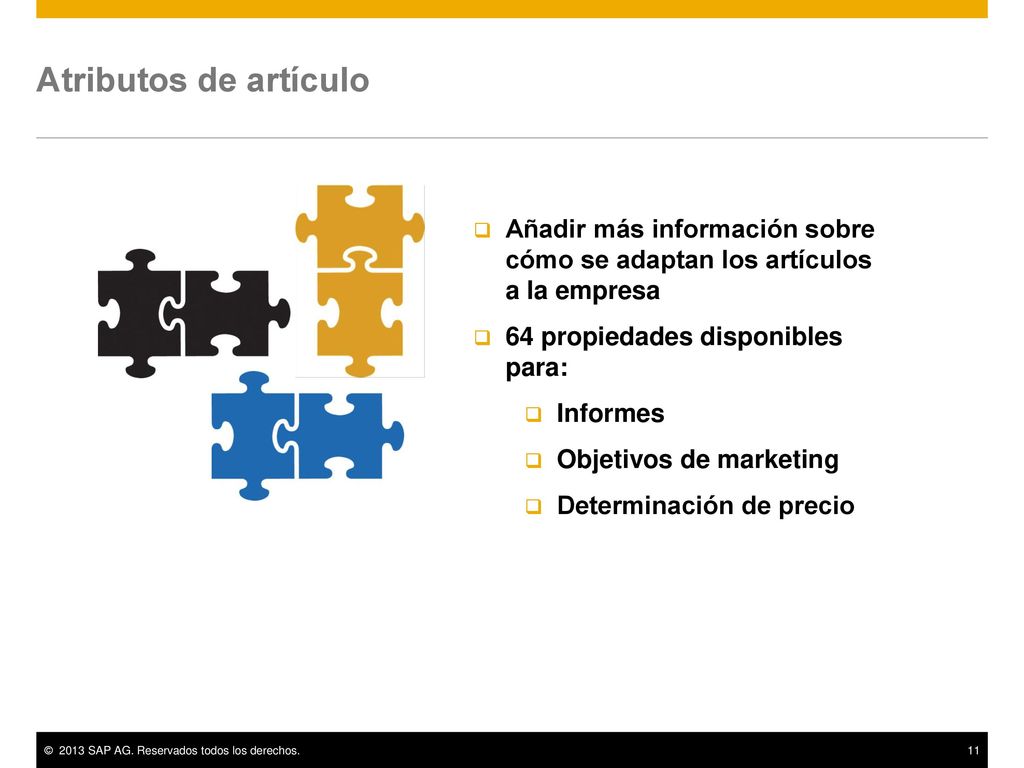 Atributos de artículo

❑ Añadir más información sobre cómo se adaptan los artículos a la empresa

❑ 64 propiedades disponibles para:

❑ Informes

❑ Objetivos de marketing

❑ Determinación de precio

© 2013 SAP AG. Reservados todos los derechos.

11